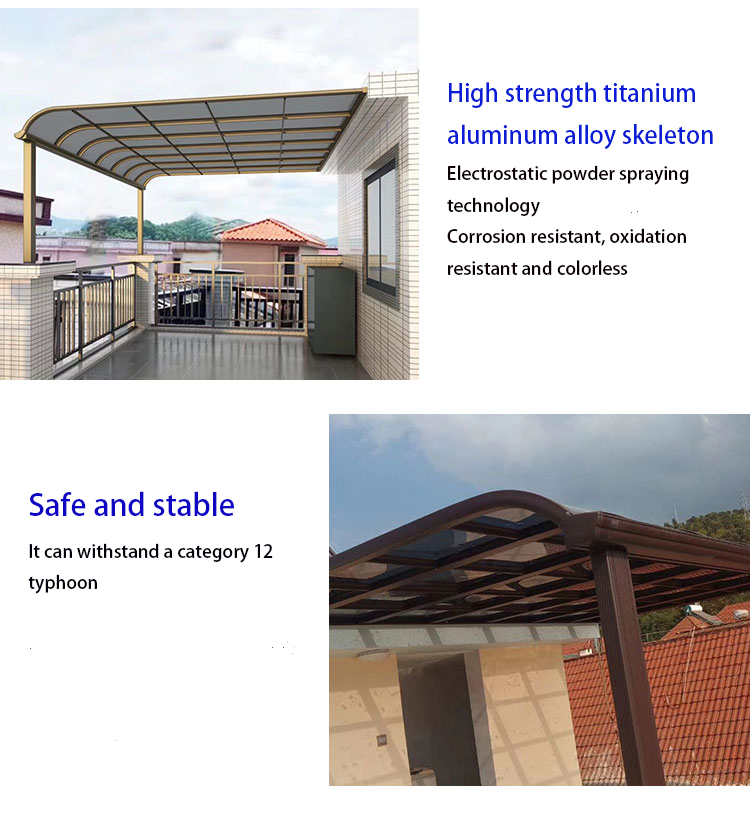 High strength titanium aluminum alloy skeleton

Electrostatic powder spraying technology
Corrosion resistant, oxidation resistant and colorless

Safe and stable

It can withstand a category 12 typhoon